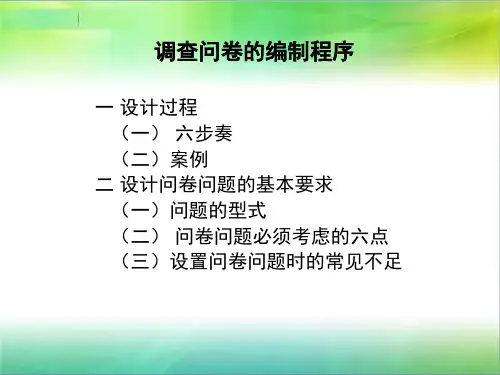 调查问卷的编制程序

一 设计过程
（一） 六步奏
（二）案例
二 设计问卷问题的基本要求
（一）问题的型式
（二） 问卷问题必须考虑的六点
（三）设置问卷问题时的常见不足